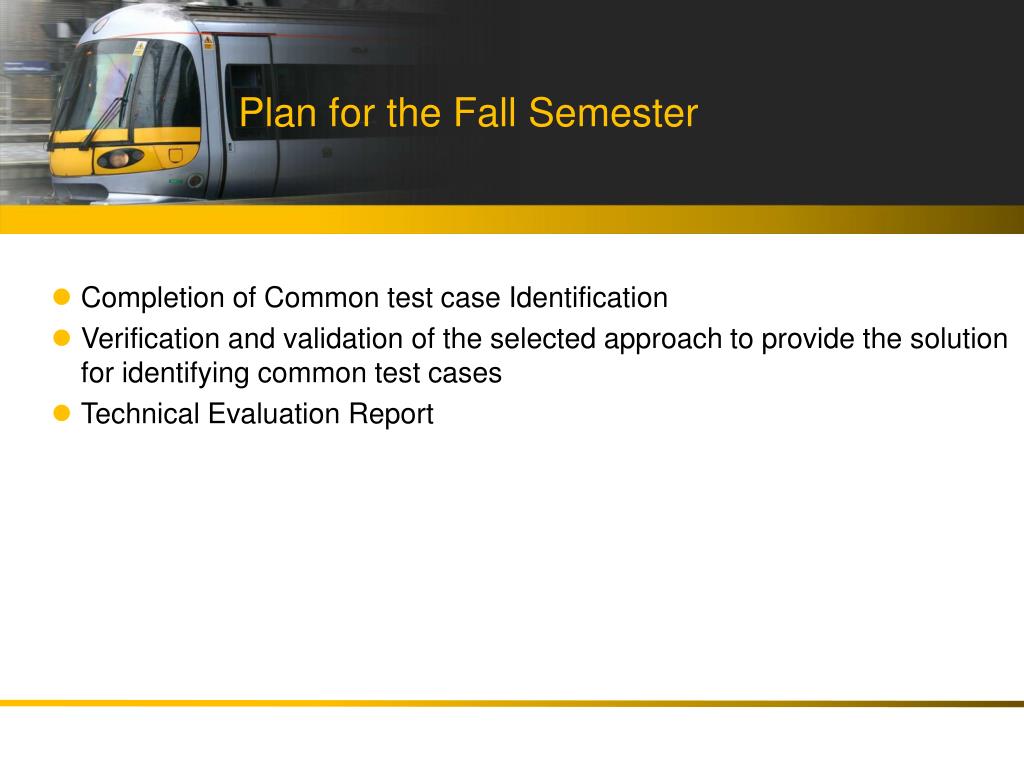 Plan for the Fall Semester

- Completion of Common test case Identification
- Verification and validation of the selected approach to provide the solution for identifying common test cases
- Technical Evaluation Report